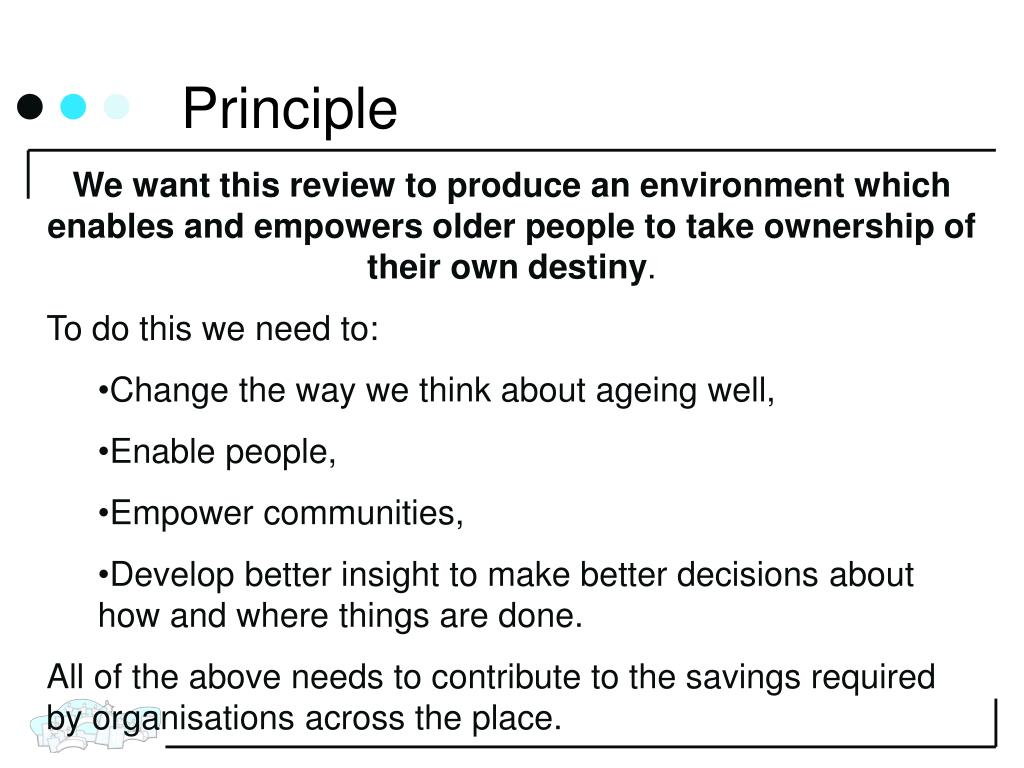 Principle

We want this review to produce an environment which enables and empowers older people to take ownership of their own destiny.

To do this we need to:

•Change the way we think about ageing well,

•Enable people,

•Empower communities,

•Develop better insight to make better decisions about how and where things are done.

All of the above needs to contribute to the savings required by organisations across the place.